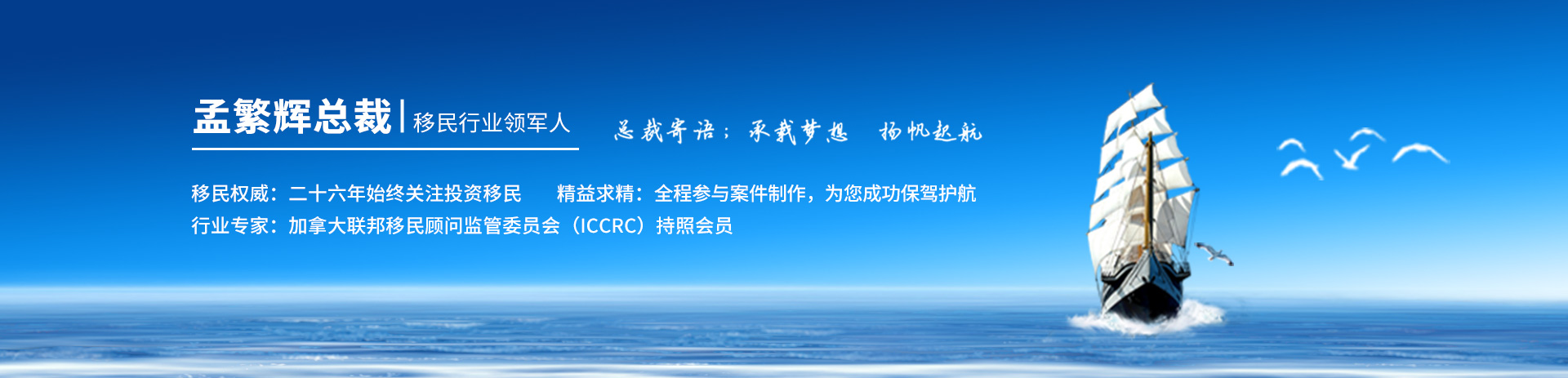 孟繁辉总裁 | 移民行业领军人

总裁寄语：承载梦想 扬帆起航

移民权威：二十六年始终关注投资移民　　精益求精：全程参与案件制作，为您成功保驾护航

行业专家：加拿大联邦移民顾问监管委员会（ICCRC）持照会员